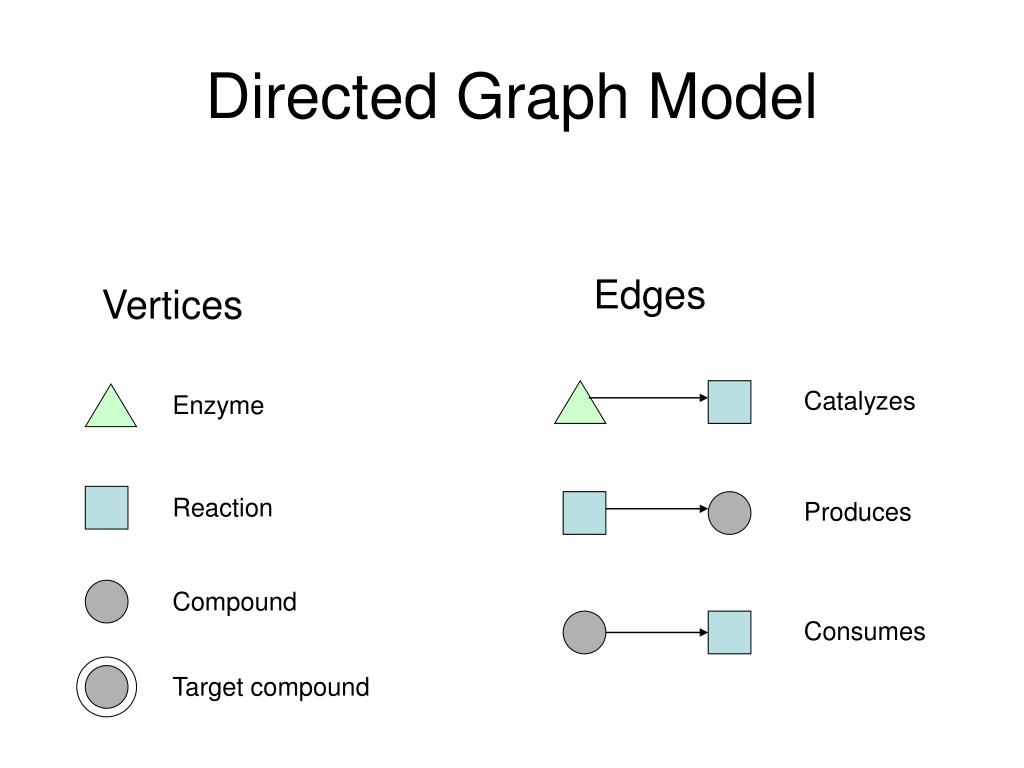 Directed Graph Model

Vertices

Enzyme

Reaction

Compound

Target compound

Edges

Catalyzes

Produces

Consumes